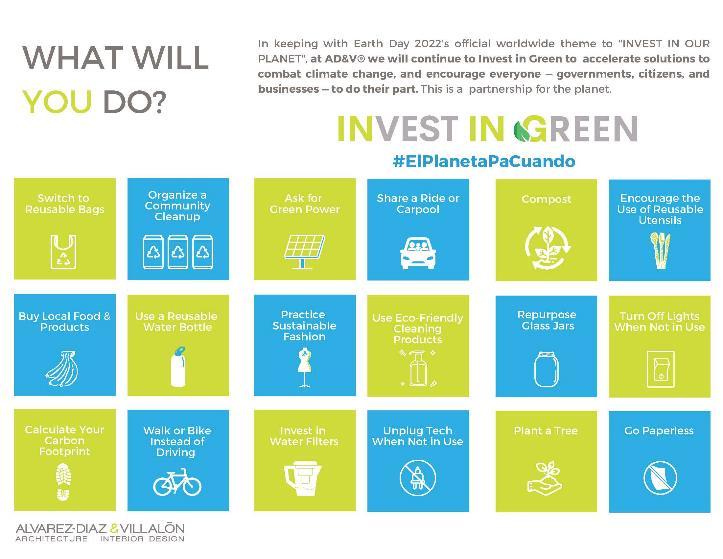 WHAT WILL YOU DO?

In keeping with Earth Day 2022's official worldwide theme to "INVEST IN OUR PLANET", at AD&V® we will continue to Invest in Green to accelerate solutions to combat climate change, and encourage everyone – governments, citizens, and businesses – to do their part. This is a partnership for the planet.

INVEST IN GREEN
#ElPlanetaPaCuando

Switch to Reusable Bags

Organize a Community Cleanup

Ask for Green Power

Share a Ride or Carpool

Compost

Encourage the Use of Reusable Utensils

Buy Local Food & Products

Use a Reusable Water Bottle

Practice Sustainable Fashion

Use Eco-Friendly Cleaning Products

Repurpose Glass Jars

Turn Off Lights When Not in Use

Calculate Your Carbon Footprint

Walk or Bike Instead of Driving

Invest in Water Filters

Unplug Tech When Not in Use

Plant a Tree

Go Paperless

ALVAREZ-DIAZ & VILLALÓN
ARCHITECTURE INTERIOR DESIGN